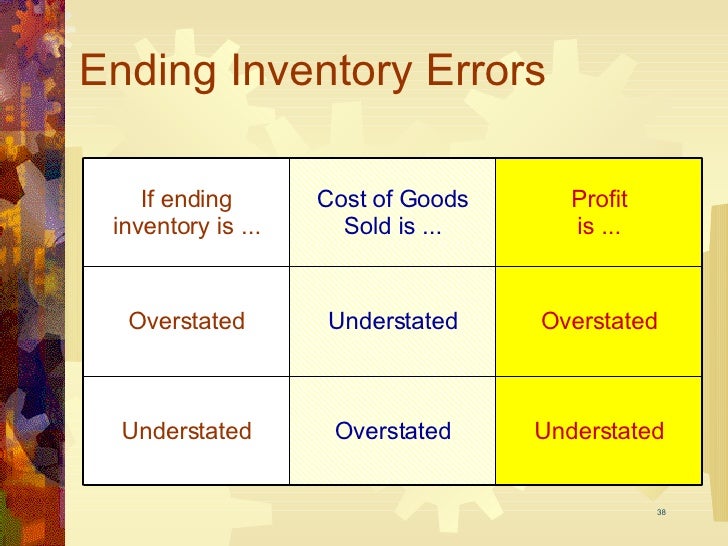 Ending Inventory Errors

| If ending inventory is ... | Cost of Goods Sold is ... | Profit is ... |
|---|---|---|
| Overstated | Understated | Overstated |
| Understated | Overstated | Understated |

38